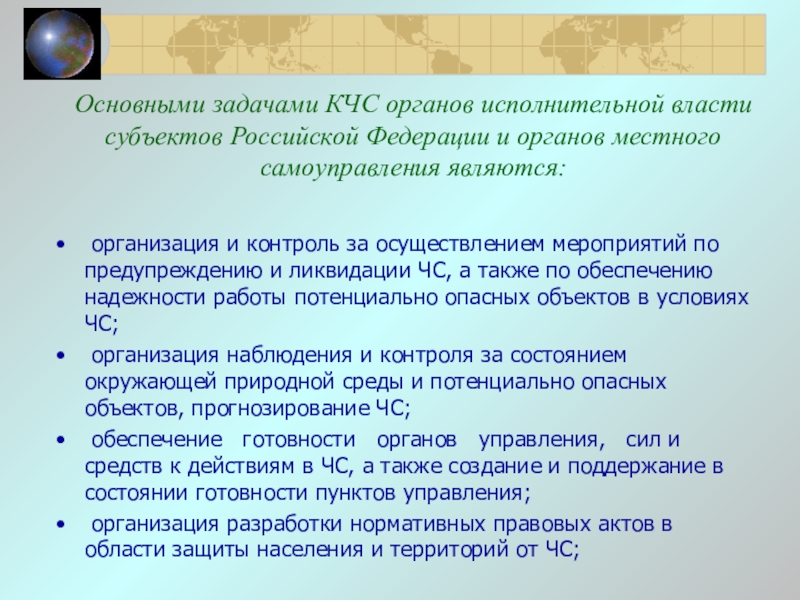 Основными задачами КЧС органов исполнительной власти субъектов Российской Федерации и органов местного самоуправления являются:

• организация и контроль за осуществлением мероприятий по предупреждению и ликвидации ЧС, а также по обеспечению надежности работы потенциально опасных объектов в условиях ЧС;

• организация наблюдения и контроля за состоянием окружающей природной среды и потенциально опасных объектов, прогнозирование ЧС;

• обеспечение готовности органов управления, сил и средств к действиям в ЧС, а также создание и поддержание в состоянии готовности пунктов управления;

• организация разработки нормативных правовых актов в области защиты населения и территорий от ЧС;